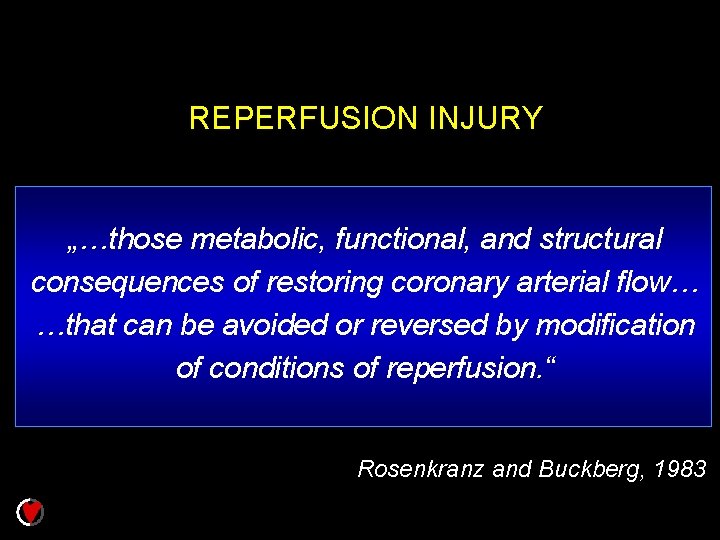 REPERFUSION INJURY

„…those metabolic, functional, and structural consequences of restoring coronary arterial flow… …that can be avoided or reversed by modification of conditions of reperfusion.“

Rosenkranz and Buckberg, 1983